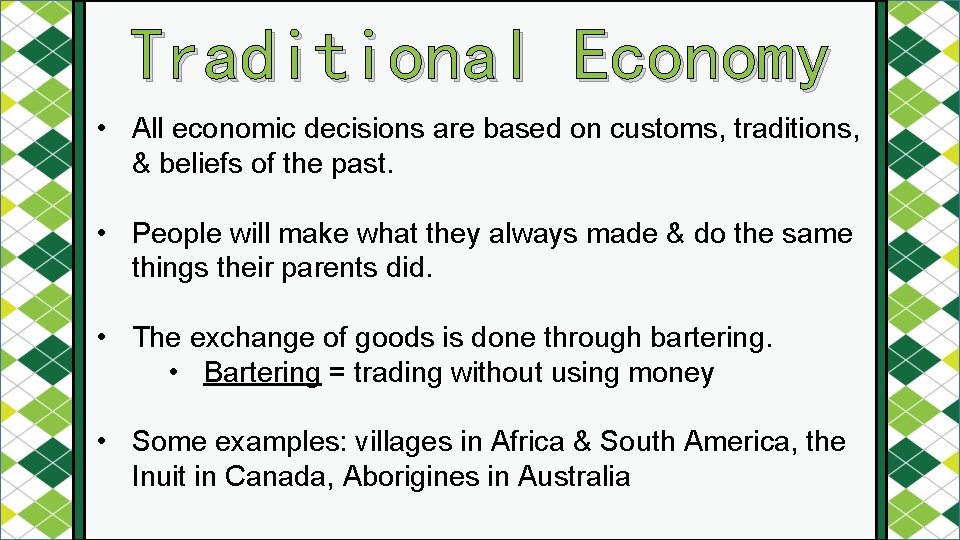 Traditional Economy

• All economic decisions are based on customs, traditions, & beliefs of the past.

• People will make what they always made & do the same things their parents did.

• The exchange of goods is done through bartering.
  • Bartering = trading without using money

• Some examples: villages in Africa & South America, the Inuit in Canada, Aborigines in Australia